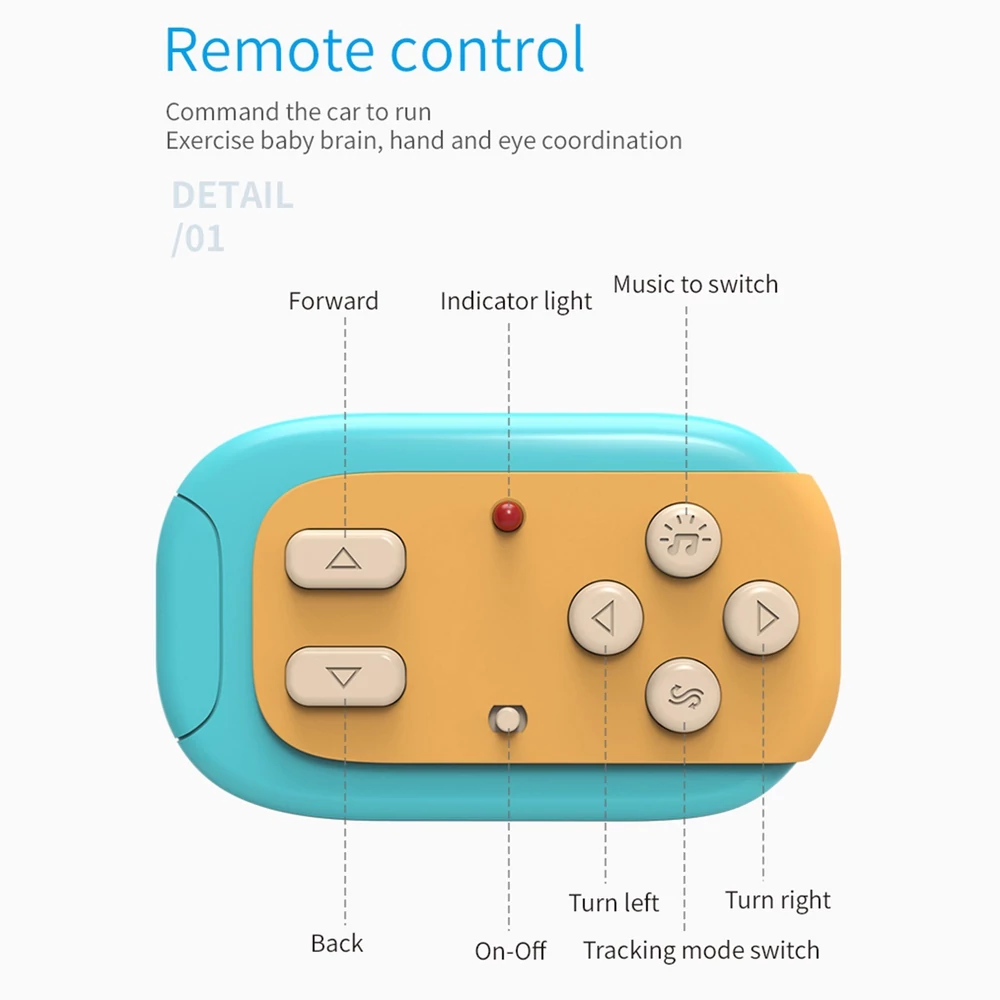 Remote control

Command the car to run
Exercise baby brain, hand and eye coordination

DETAIL
/01

Forward

Indicator light

Music to switch

Turn left

Turn right

Back

On-Off

Tracking mode switch